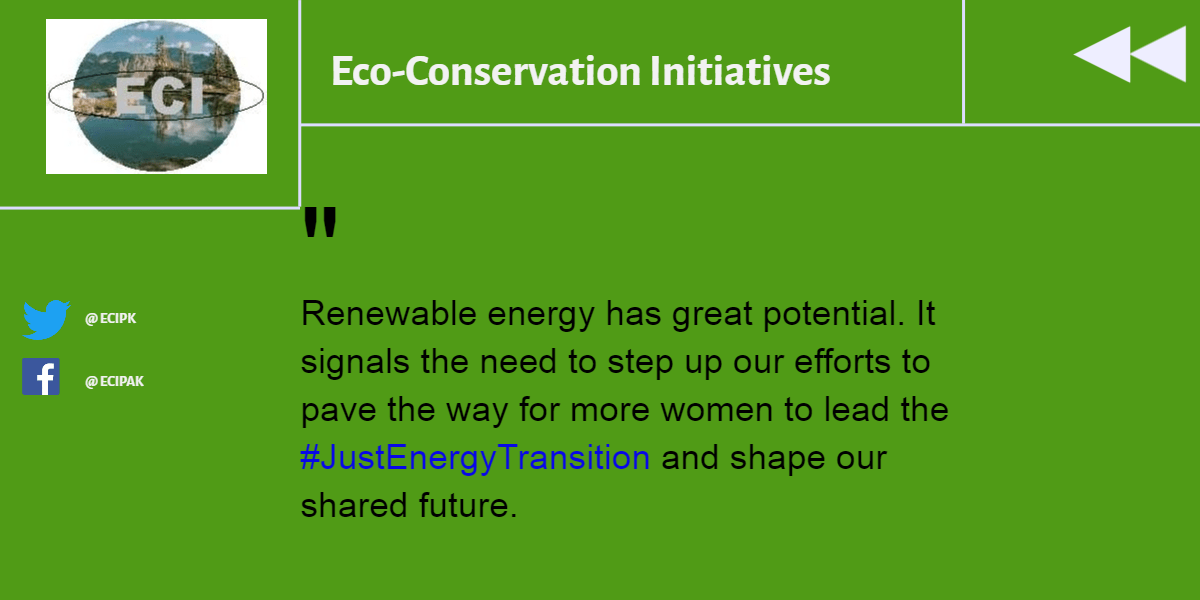 ECI

Eco-Conservation Initiatives

@ECIPK

@ECIPAK

"

Renewable energy has great potential. It signals the need to step up our efforts to pave the way for more women to lead the #JustEnergyTransition and shape our shared future.